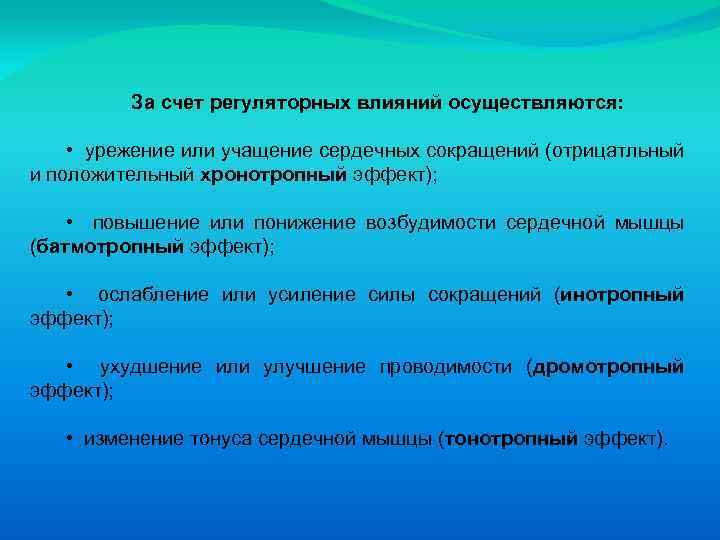 За счет регуляторных влияний осуществляются:

• урежение или учащение сердечных сокращений (отрицатльный и положительный хронотропный эффект);

• повышение или понижение возбудимости сердечной мышцы (батмотропный эффект);

• ослабление или усиление силы сокращений (инотропный эффект);

• ухудшение или улучшение проводимости (дромотропный эффект);

• изменение тонуса сердечной мышцы (тонотропный эффект).